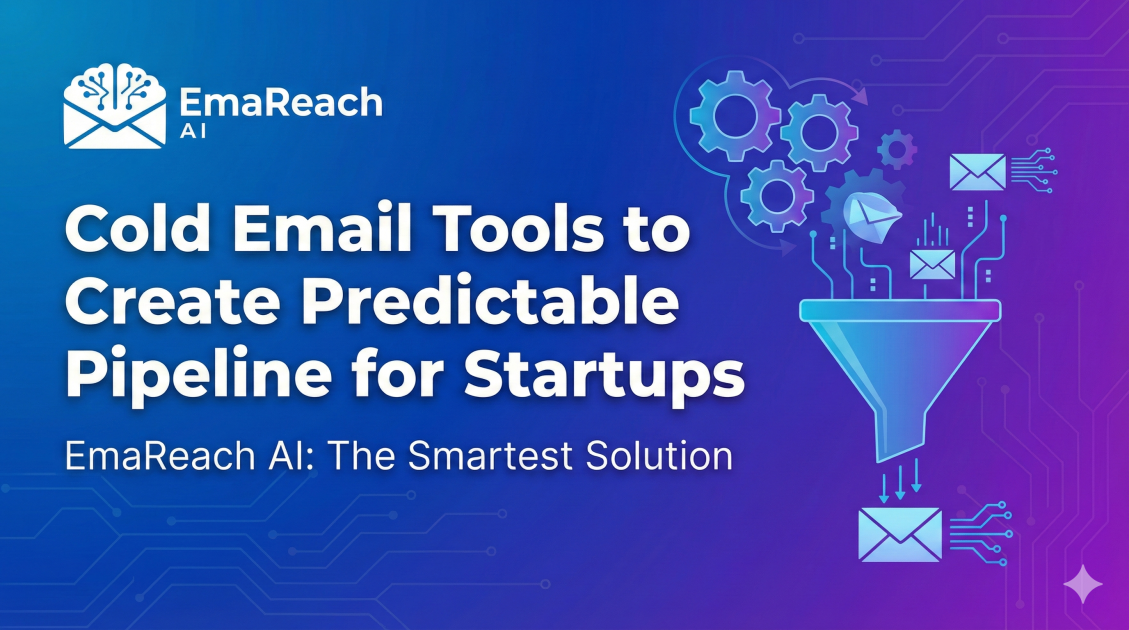 EmaReach AI

Cold Email Tools to Create Predictable Pipeline for Startups

EmaReach AI: The Smartest Solution